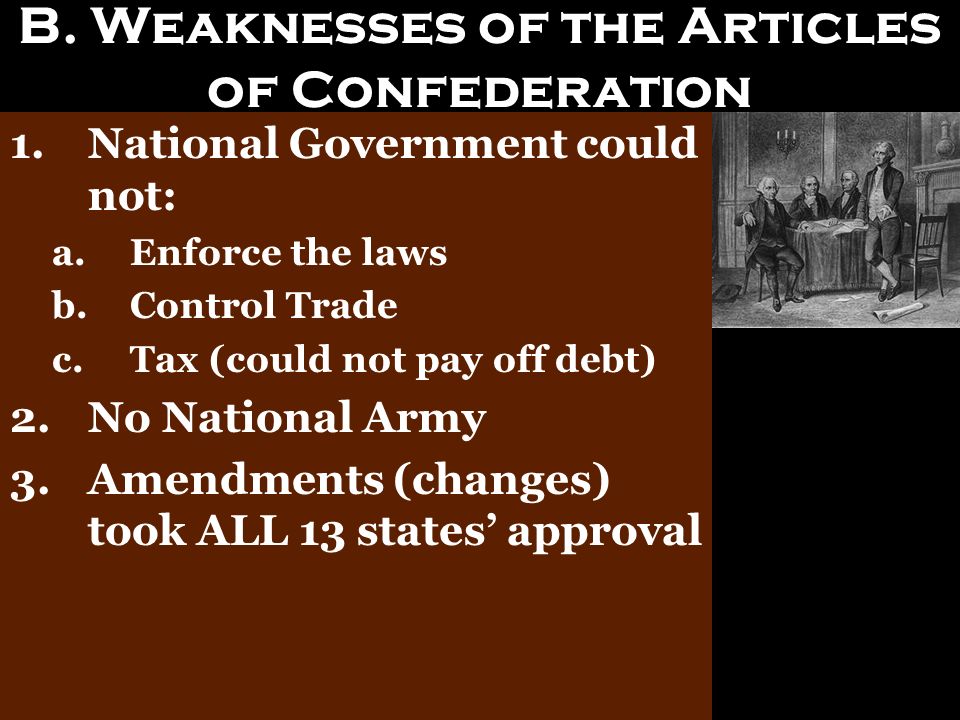 B. Weaknesses of the Articles of Confederation

1. National Government could not:
a. Enforce the laws
b. Control Trade
c. Tax (could not pay off debt)
2. No National Army
3. Amendments (changes) took ALL 13 states' approval